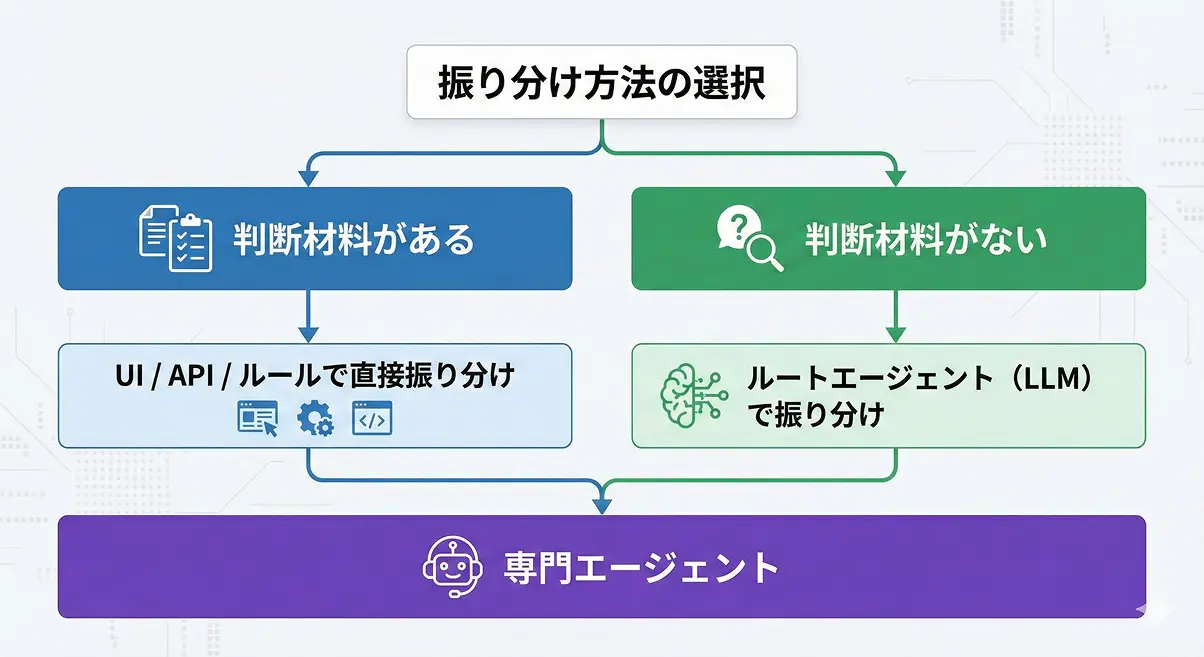 振り分け方法の選択

判断材料がある

UI / API / ルールで直接振り分け

判断材料がない

ルートエージェント（LLM）で振り分け

専門エージェント